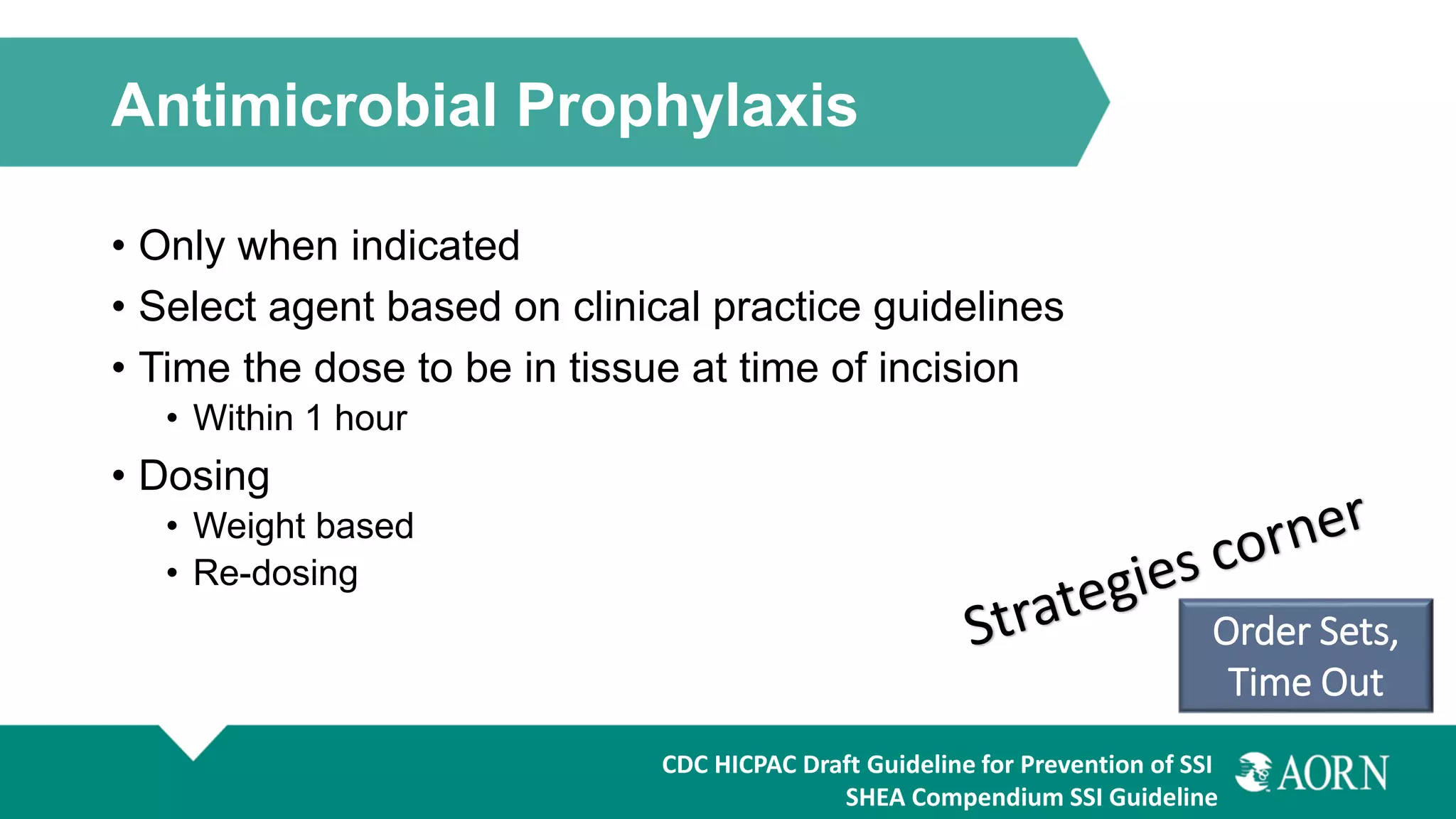 Antimicrobial Prophylaxis

• Only when indicated
• Select agent based on clinical practice guidelines
• Time the dose to be in tissue at time of incision
  • Within 1 hour
• Dosing
  • Weight based
  • Re-dosing

Strategies corner

Order Sets, Time Out

CDC HICPAC Draft Guideline for Prevention of SSI
SHEA Compendium SSI Guideline

AORN